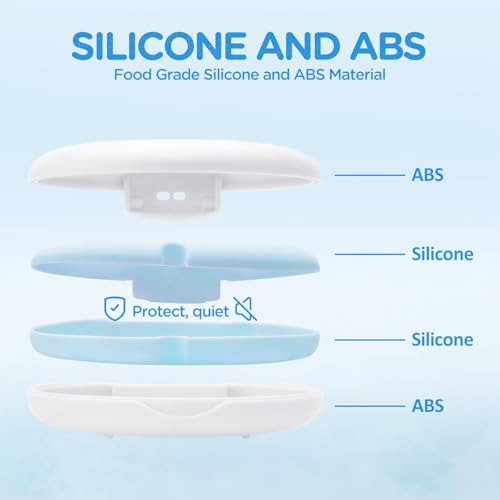 SILICONE AND ABS
Food Grade Silicone and ABS Material

ABS

Silicone

Protect, quiet

Silicone

ABS